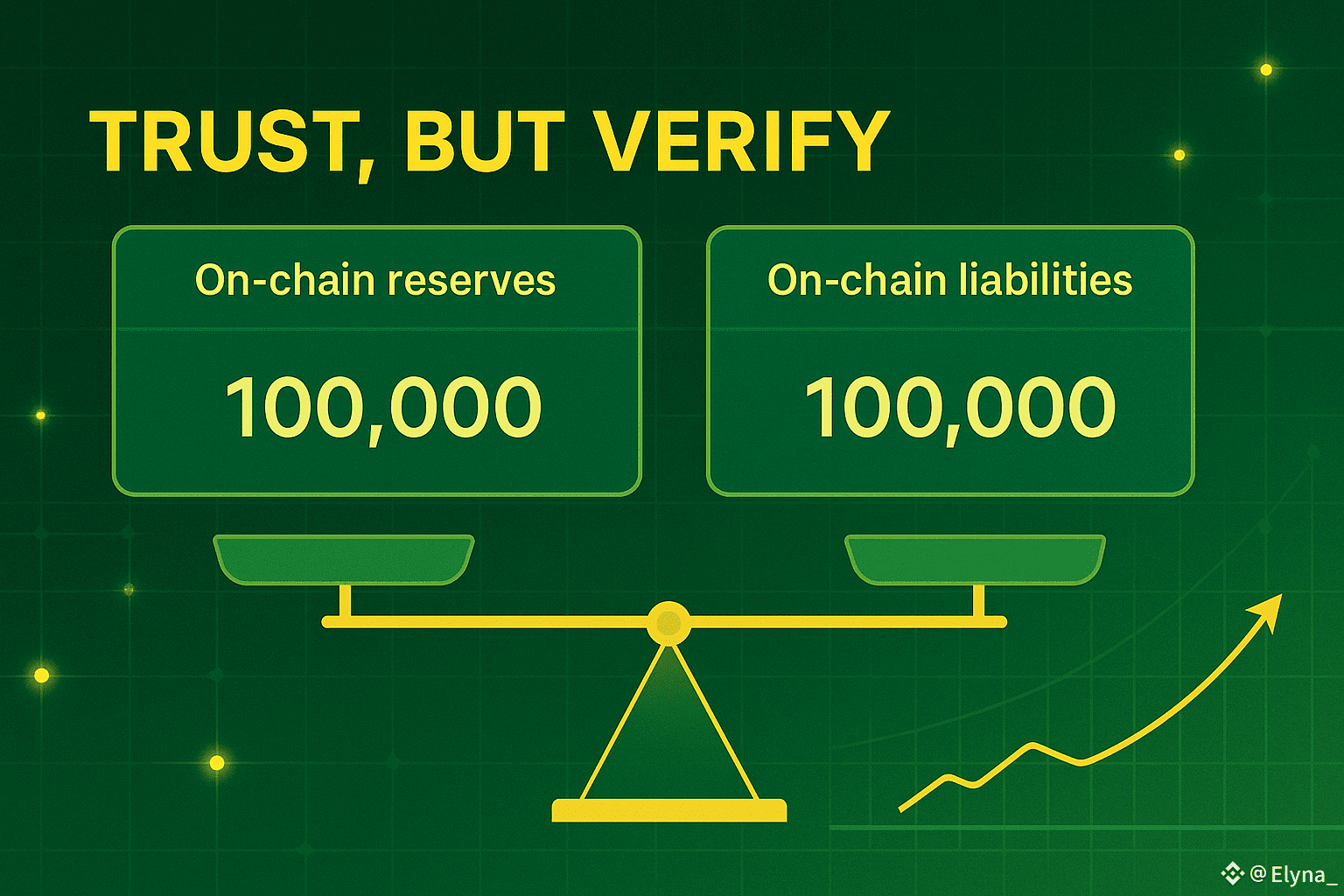 TRUST, BUT VERIFY

On-chain reserves

100,000

On-chain liabilities

100,000

@Elyna_